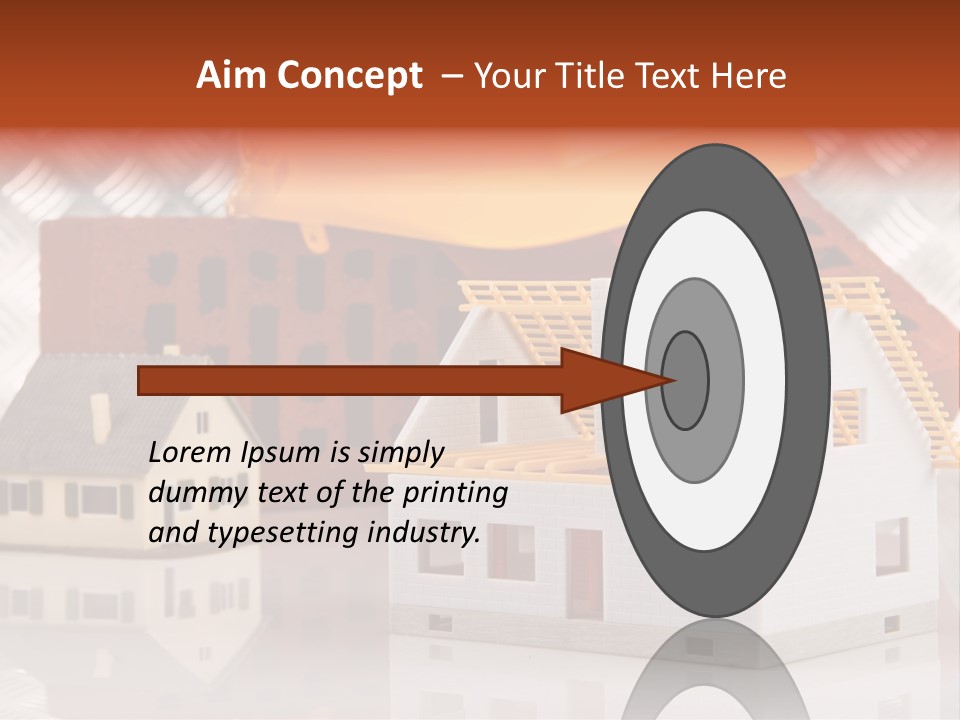 Aim Concept – Your Title Text Here

Lorem Ipsum is simply dummy text of the printing and typesetting industry.